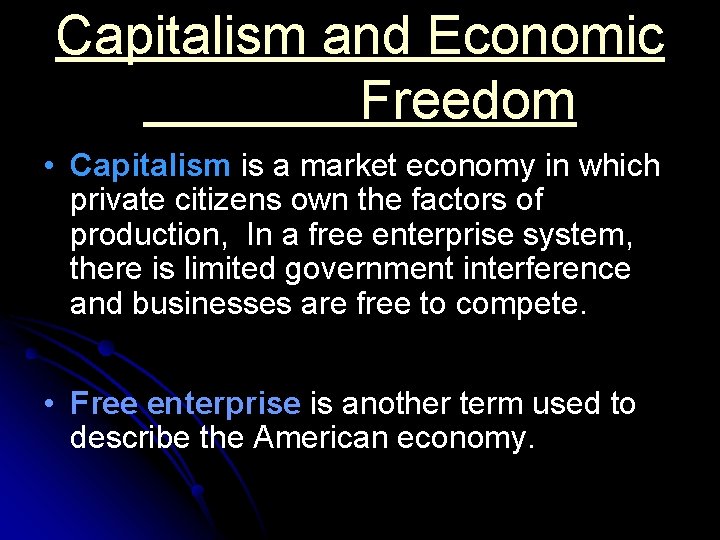 Capitalism and Economic Freedom

• Capitalism is a market economy in which private citizens own the factors of production, In a free enterprise system, there is limited government interference and businesses are free to compete.

• Free enterprise is another term used to describe the American economy.